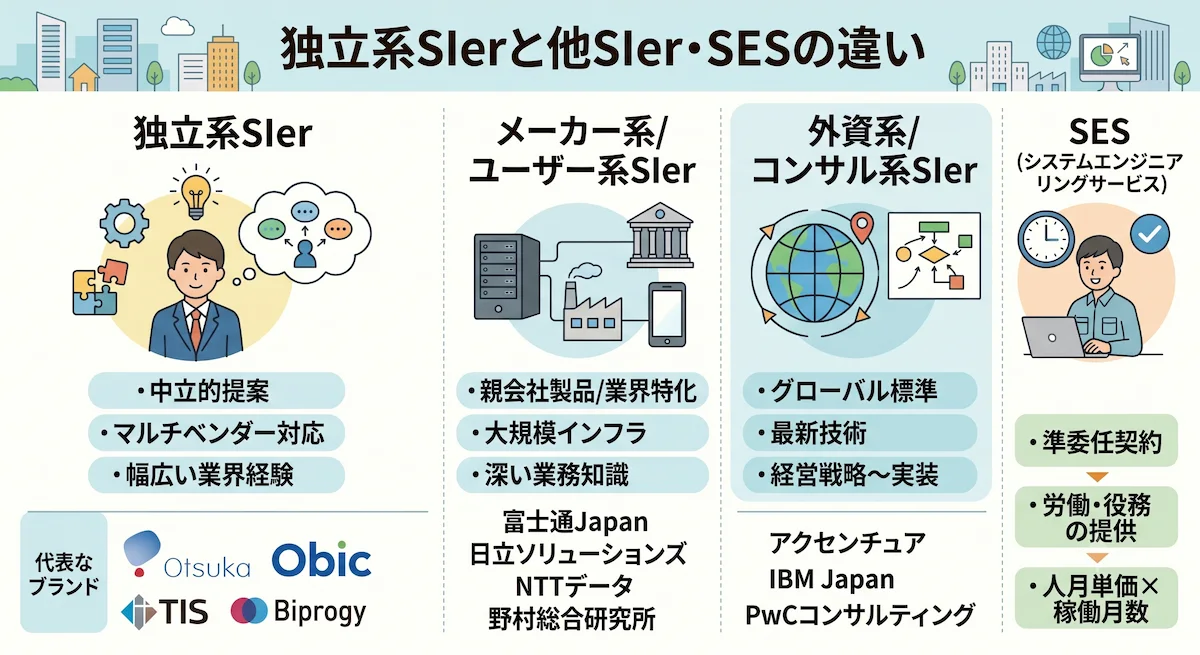 独立系SIerと他SIer・SESの違い

独立系SIer

・中立的提案
・マルチベンダー対応
・幅広い業界経験

代表なブランド

Otsuka
Obic
TIS
Biprogy

メーカー系/ユーザー系SIer

・親会社製品/業界特化
・大規模インフラ
・深い業務知識

富士通Japan
日立ソリューションズ
NTTデータ
野村総合研究所

外資系/コンサル系SIer

・グローバル標準
・最新技術
・経営戦略〜実装

アクセンチュア
IBM Japan
PwCコンサルティング

SES
(システムエンジニアリングサービス)

・準委任契約
・労働・役務の提供
・人月単価×稼働月数